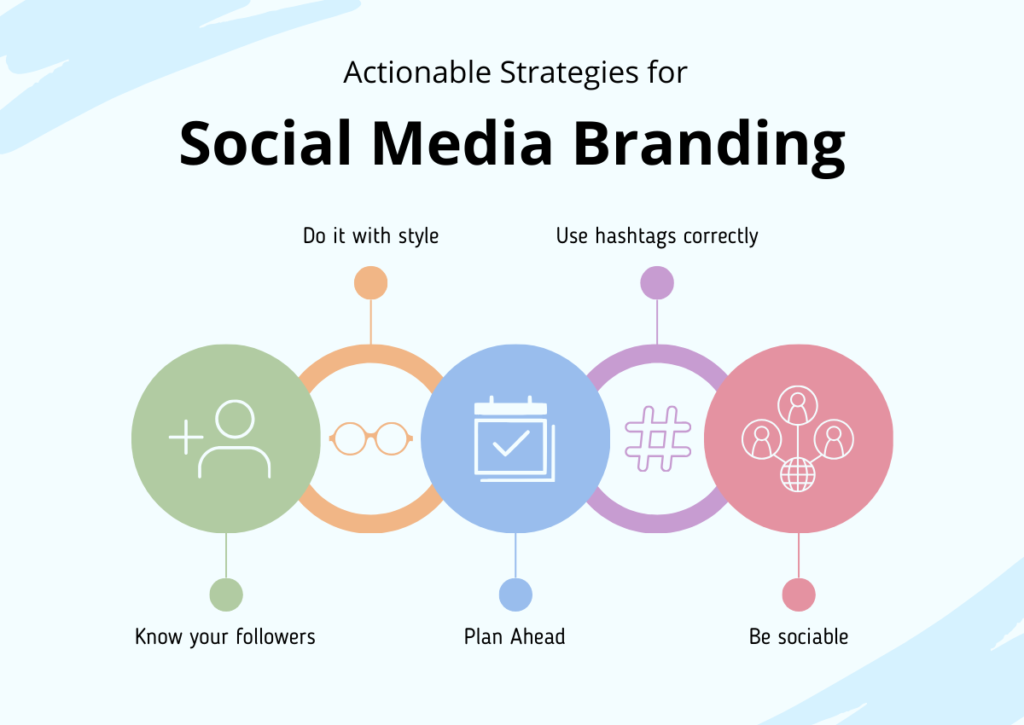 Actionable Strategies for

Social Media Branding

Do it with style

Use hashtags correctly

Know your followers

Plan Ahead

Be sociable